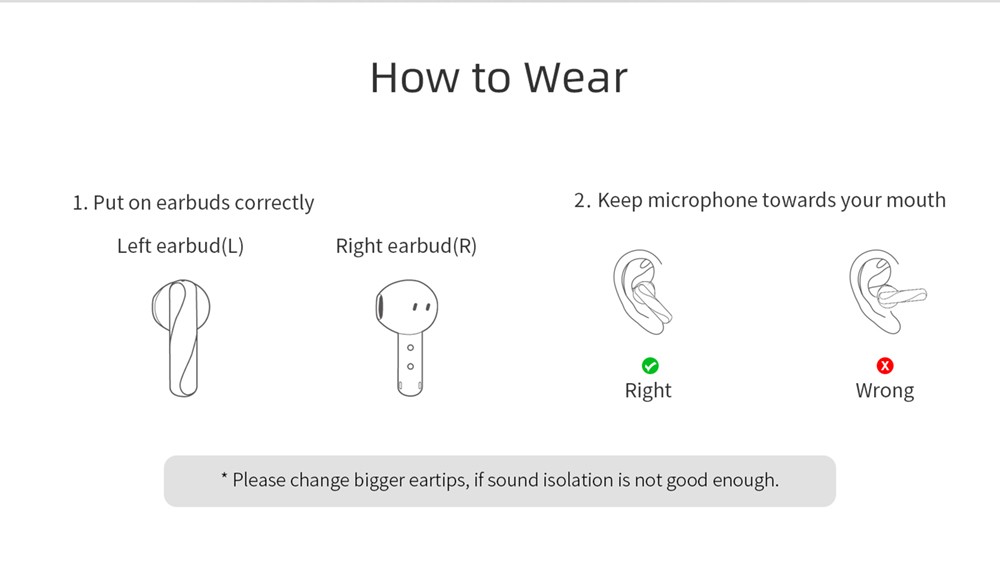 How to Wear

1. Put on earbuds correctly

Left earbud(L)

Right earbud(R)

2. Keep microphone towards your mouth

Right

Wrong

* Please change bigger eartips, if sound isolation is not good enough.